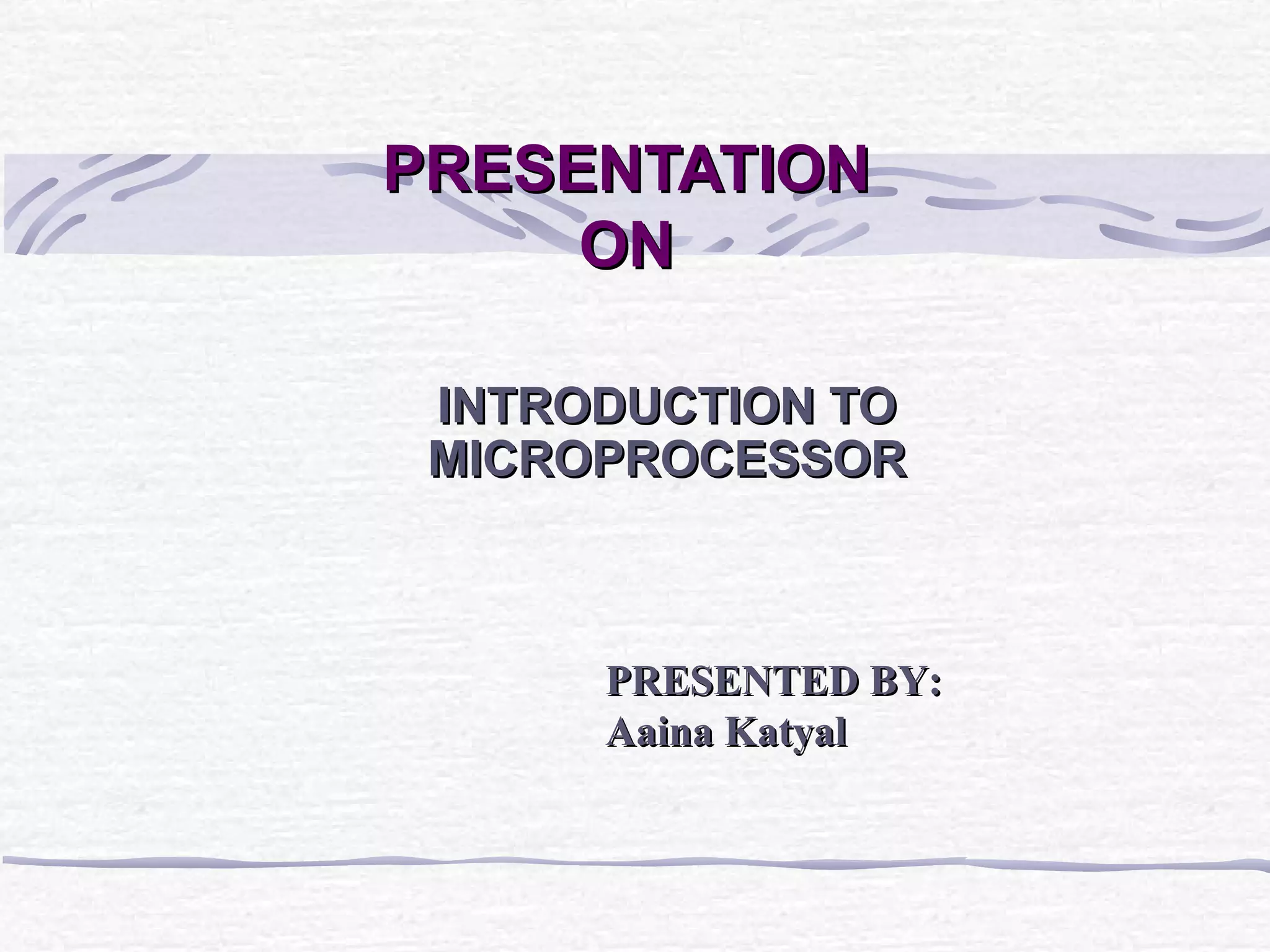 PRESENTATION ON

INTRODUCTION TO MICROPROCESSOR

PRESENTED BY:
Aaina Katyal